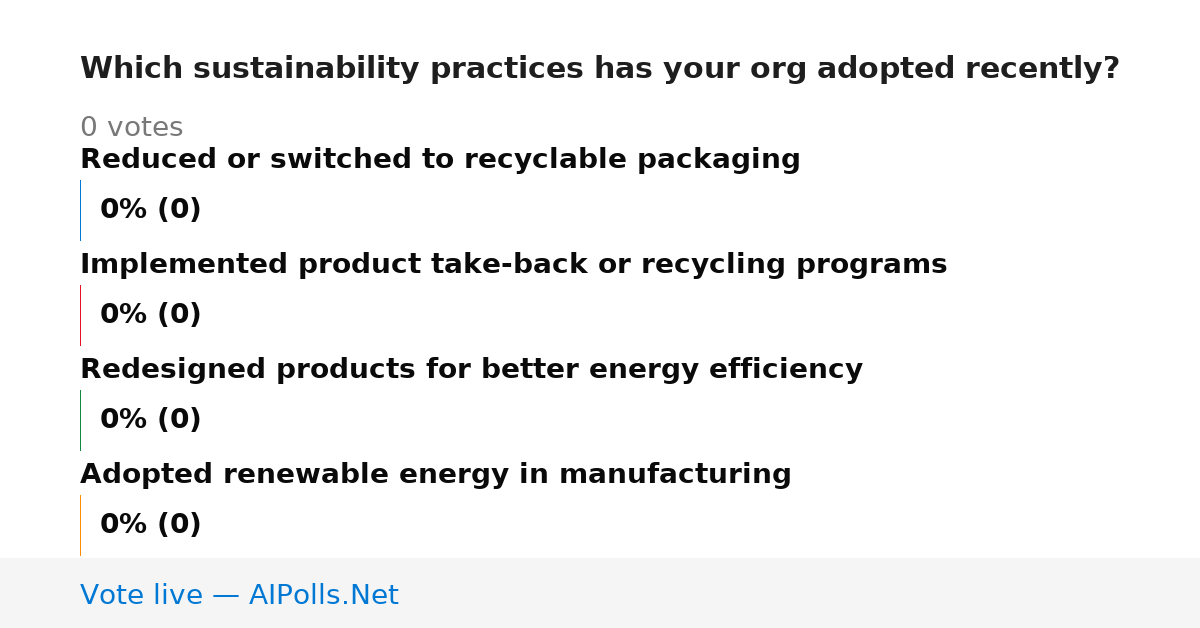 Which sustainability practices has your org adopted recently?

0 votes

Reduced or switched to recyclable packaging

0% (0)

Implemented product take-back or recycling programs

0% (0)

Redesigned products for better energy efficiency

0% (0)

Adopted renewable energy in manufacturing

0% (0)

Vote live — AIPolls.Net